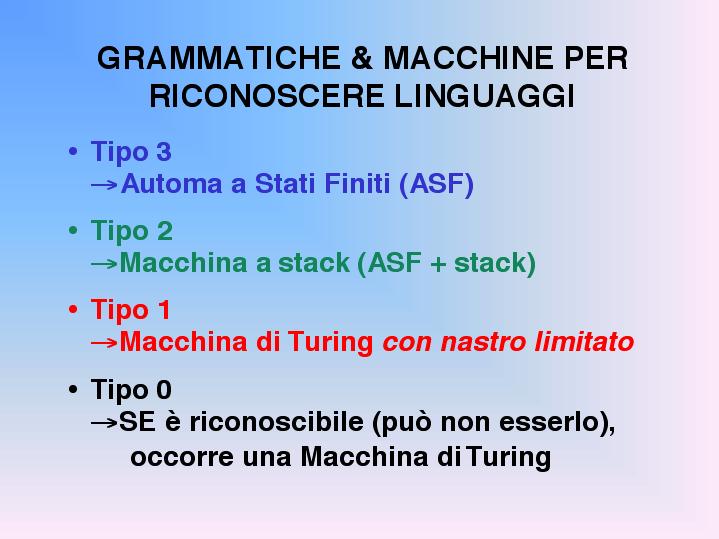 GRAMMATICHE & MACCHINE PER RICONOSCERE LINGUAGGI

• Tipo 3
→Automa a Stati Finiti (ASF)

• Tipo 2
→Macchina a stack (ASF + stack)

• Tipo 1
→Macchina di Turing con nastro limitato

• Tipo 0
→SE è riconoscibile (può non esserlo), occorre una Macchina di Turing